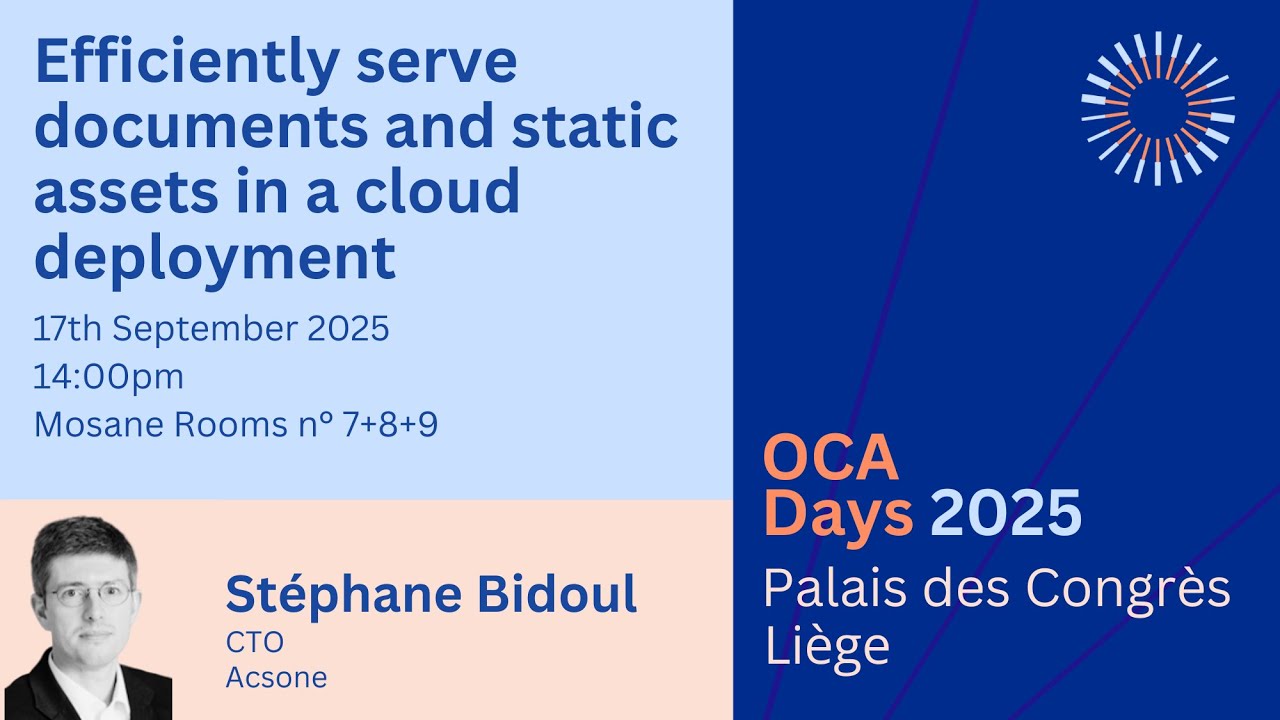 Efficiently serve documents and static assets in a cloud deployment

17th September 2025
14:00pm
Mosane Rooms n° 7+8+9

Stéphane Bidoul
CTO
Acsone

OCA Days 2025
Palais des Congrès Liège